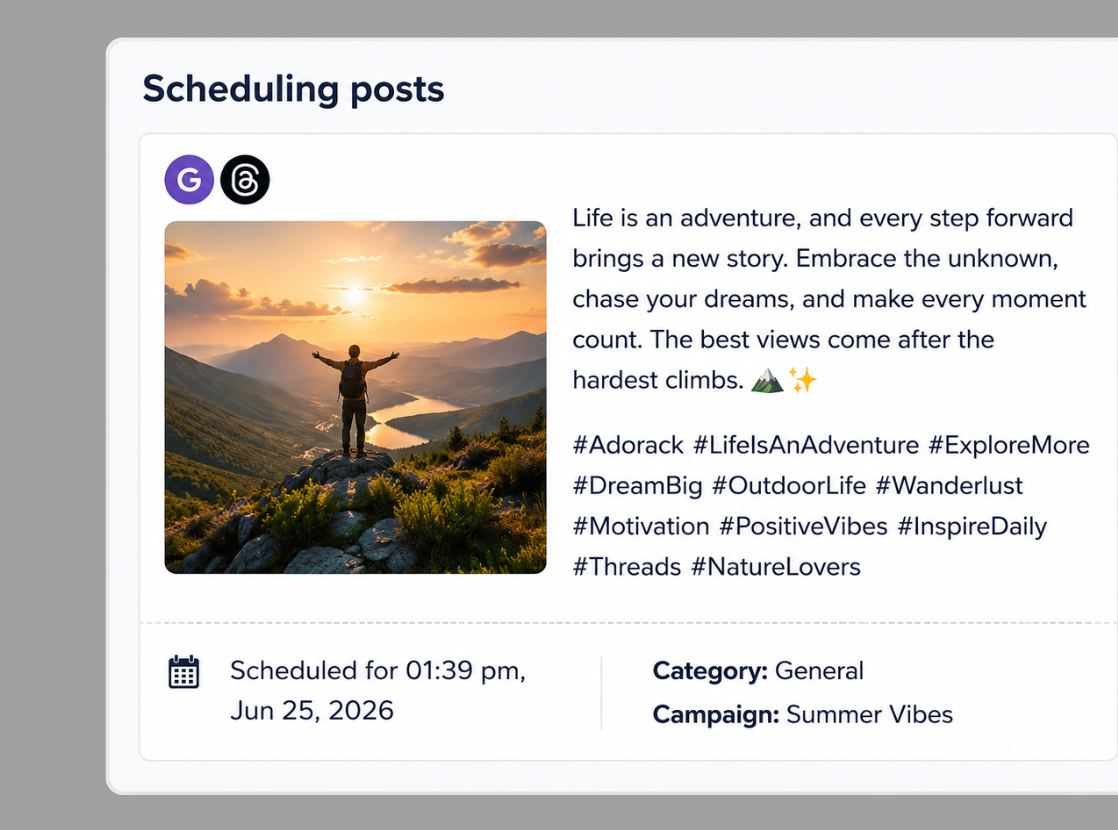 Scheduling posts

G

Life is an adventure, and every step forward brings a new story. Embrace the unknown, chase your dreams, and make every moment count. The best views come after the hardest climbs. 🏔️✨

#Adorack #LifeIsAnAdventure #ExploreMore #DreamBig #OutdoorLife #Wanderlust #Motivation #PositiveVibes #InspireDaily #Threads #NatureLovers

Scheduled for 01:39 pm, Jun 25, 2026

**Category:** General
**Campaign:** Summer Vibes